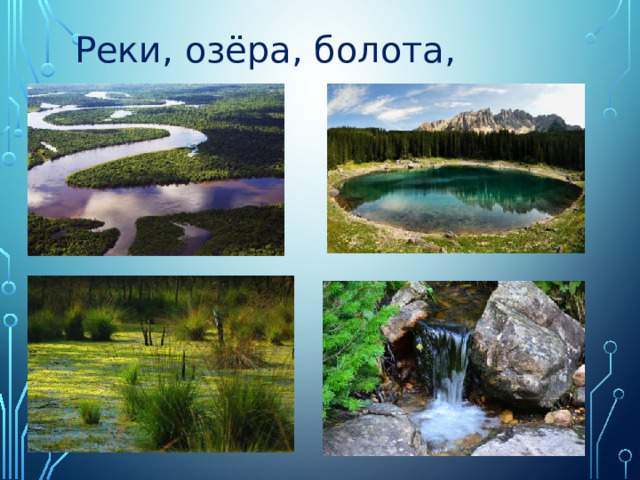 Реки, озёра, болота,